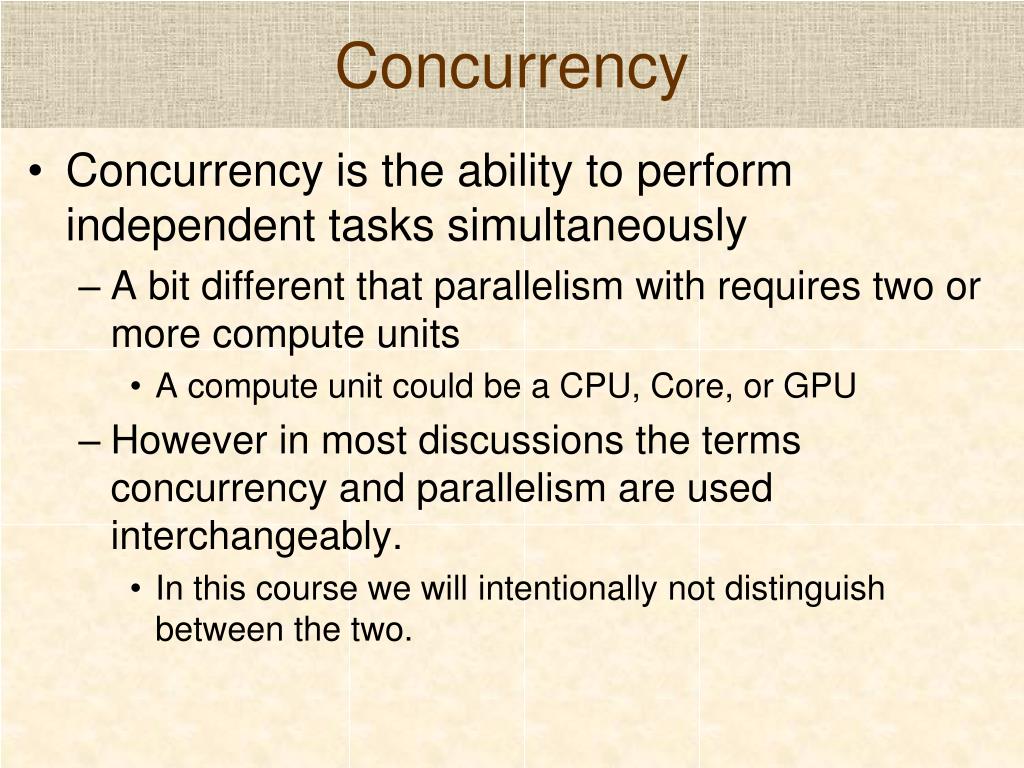 Concurrency

• Concurrency is the ability to perform independent tasks simultaneously
– A bit different that parallelism with requires two or more compute units
• A compute unit could be a CPU, Core, or GPU
– However in most discussions the terms concurrency and parallelism are used interchangeably.
• In this course we will intentionally not distinguish between the two.